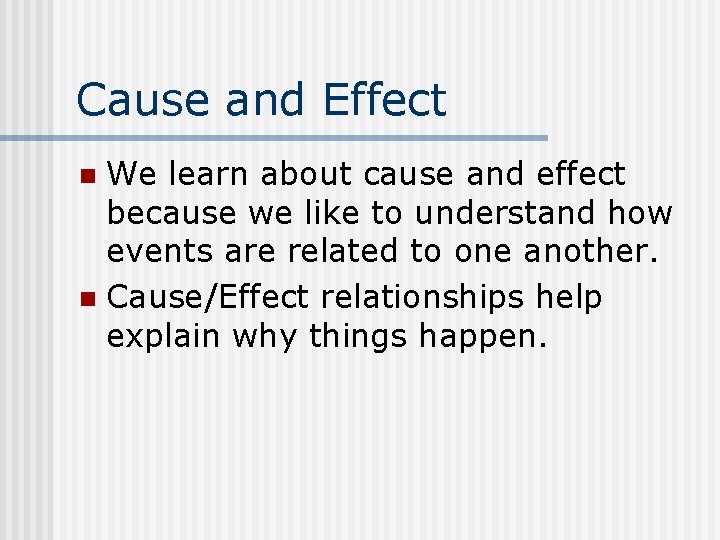 Cause and Effect

- We learn about cause and effect because we like to understand how events are related to one another.
- Cause/Effect relationships help explain why things happen.